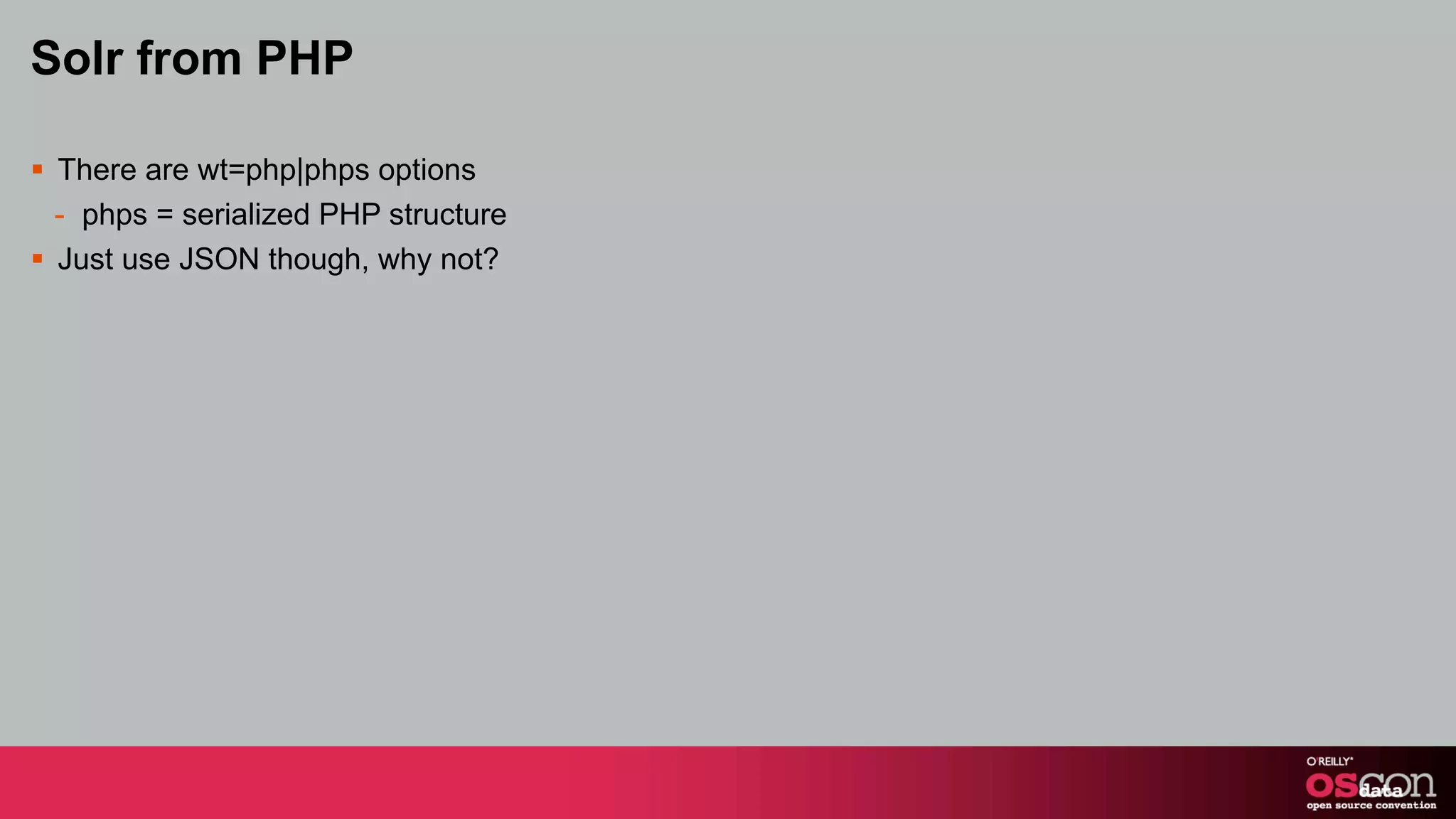 Solr from PHP

▪ There are wt=php|phps options

- phps = serialized PHP structure

▪ Just use JSON though, why not?

O'REILLY®
OSCON data
open source convention